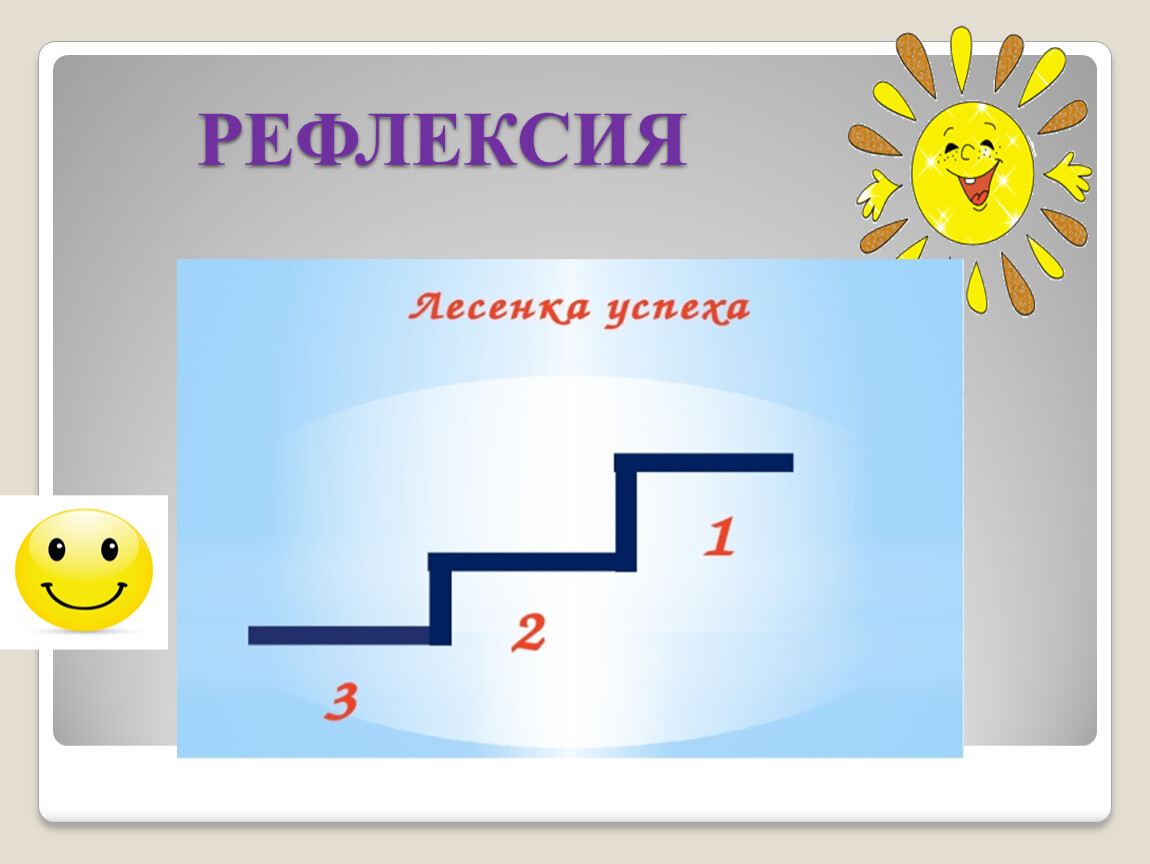 РЕФЛЕКСИЯ

Лесенка успеха

1

2

3